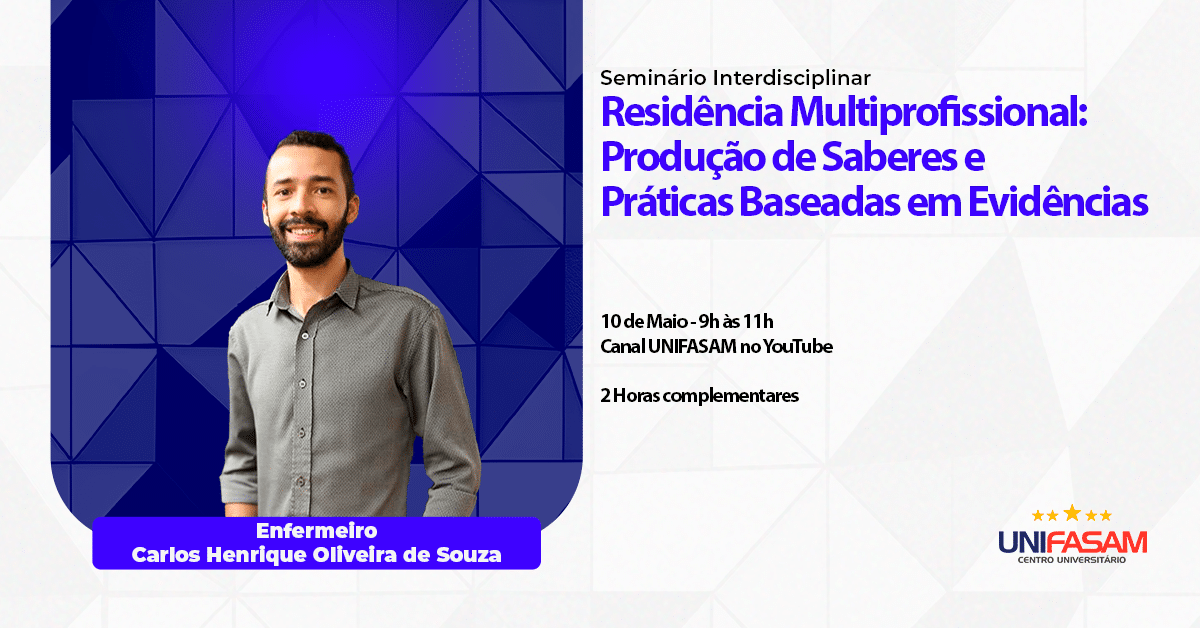 Seminário Interdisciplinar
Residência Multiprofissional: Produção de Saberes e Práticas Baseadas em Evidências

10 de Maio - 9h às 11h
Canal UNIFASAM no YouTube

2 Horas complementares

Enfermeiro
Carlos Henrique Oliveira de Souza

UNIFASAM
CENTRO UNIVERSITÁRIO